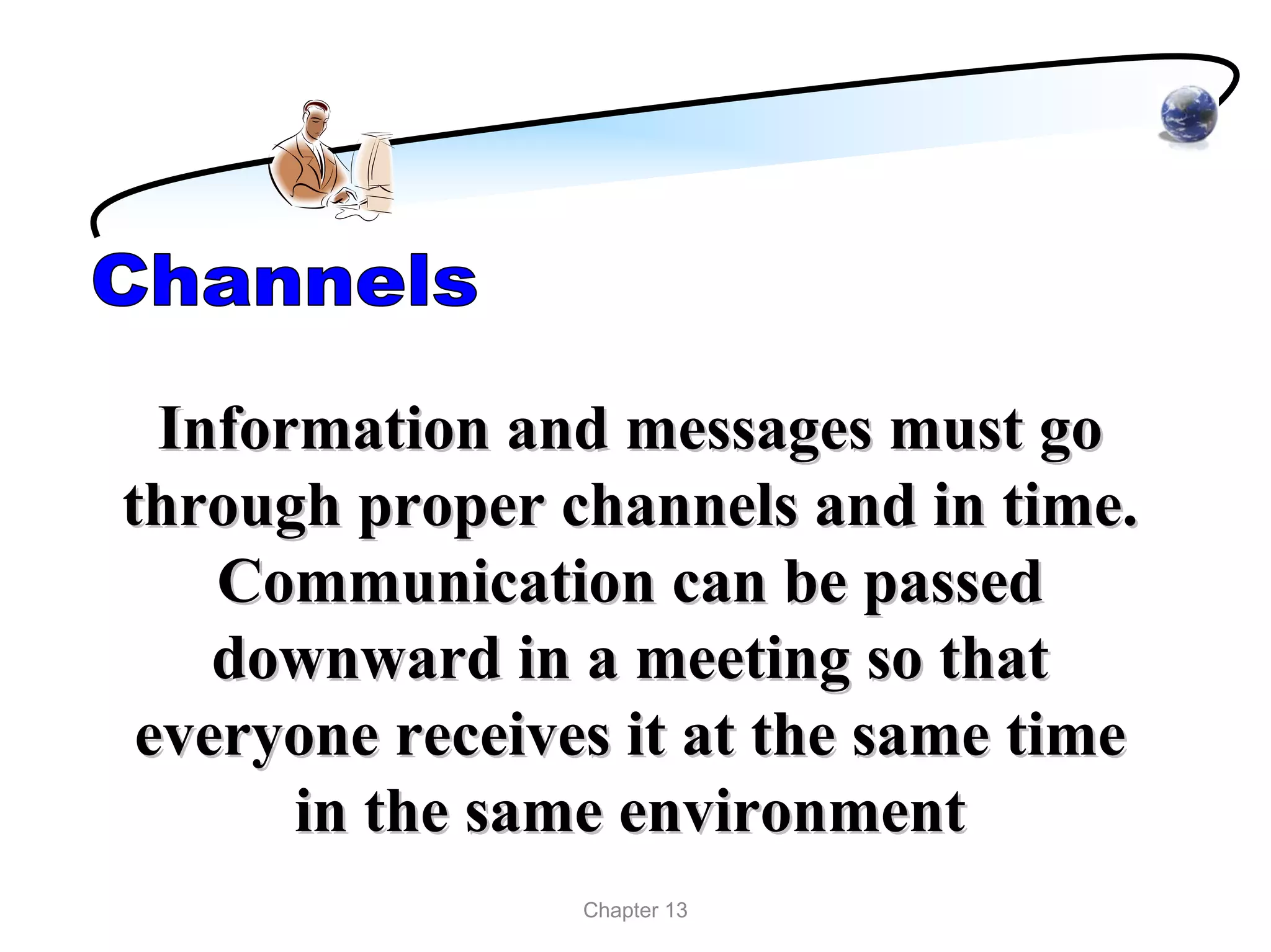 Channels

Information and messages must go through proper channels and in time. Communication can be passed downward in a meeting so that everyone receives it at the same time in the same environment

Chapter 13